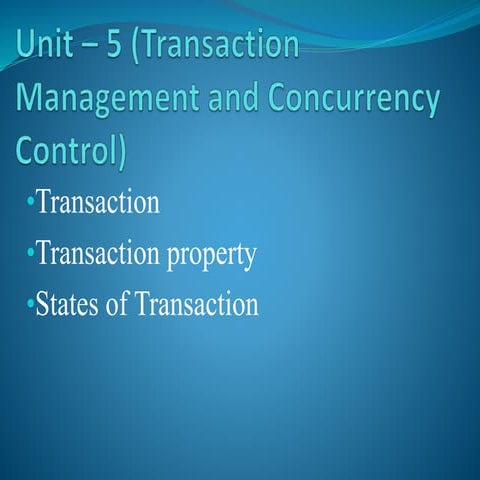 Unit – 5 (Transaction Management and Concurrency Control)

•Transaction
•Transaction property
•States of Transaction